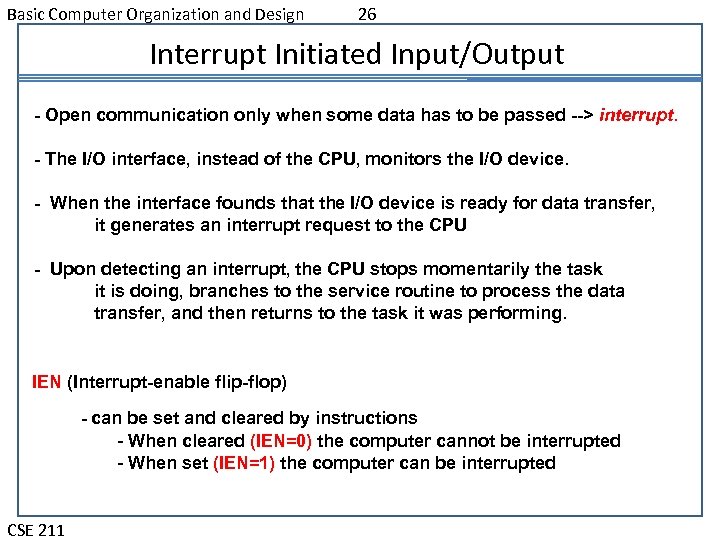 Basic Computer Organization and Design 26

Interrupt Initiated Input/Output

- Open communication only when some data has to be passed --> interrupt.

- The I/O interface, instead of the CPU, monitors the I/O device.

- When the interface founds that the I/O device is ready for data transfer, it generates an interrupt request to the CPU

- Upon detecting an interrupt, the CPU stops momentarily the task it is doing, branches to the service routine to process the data transfer, and then returns to the task it was performing.

IEN (Interrupt-enable flip-flop)

- can be set and cleared by instructions
- When cleared (IEN=0) the computer cannot be interrupted
- When set (IEN=1) the computer can be interrupted

CSE 211